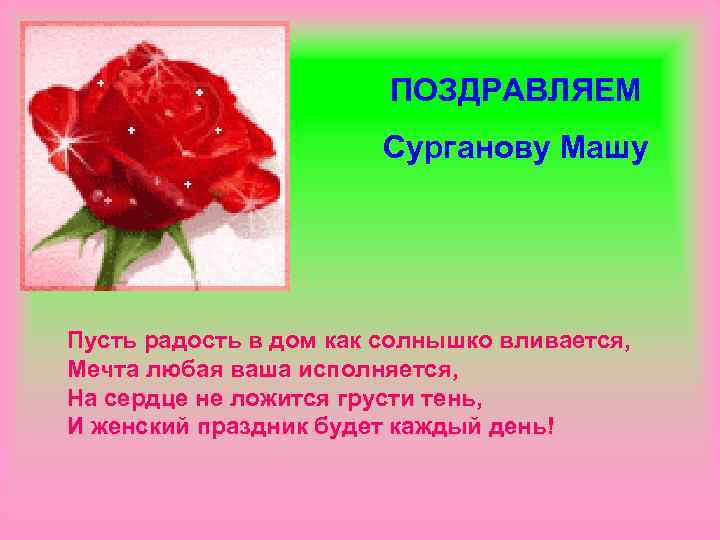 ПОЗДРАВЛЯЕМ

Сурганову Машу

Пусть радость в дом как солнышко вливается,
Мечта любая ваша исполняется,
На сердце не ложится грусти тень,
И женский праздник будет каждый день!